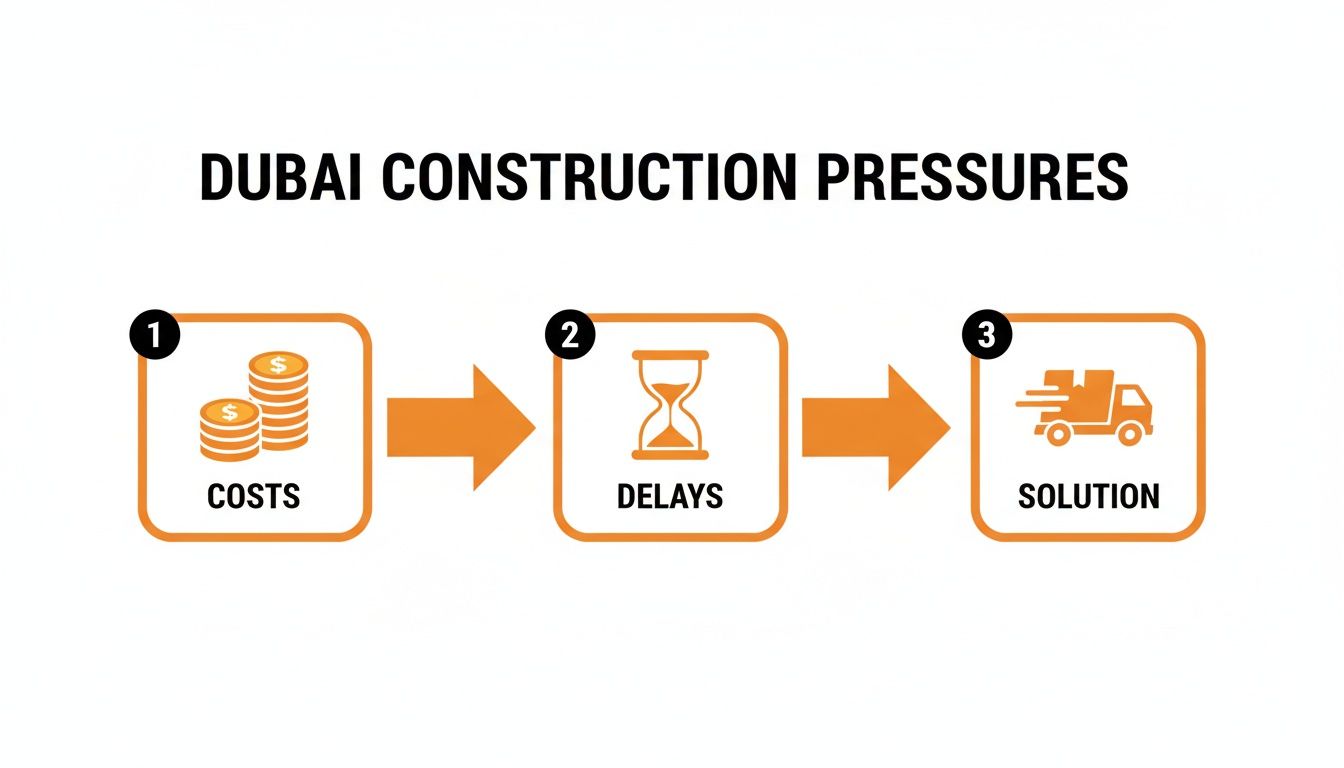 DUBAI CONSTRUCTION PRESSURES

1
$
$
COSTS

2
DELAYS

3
SOLUTION